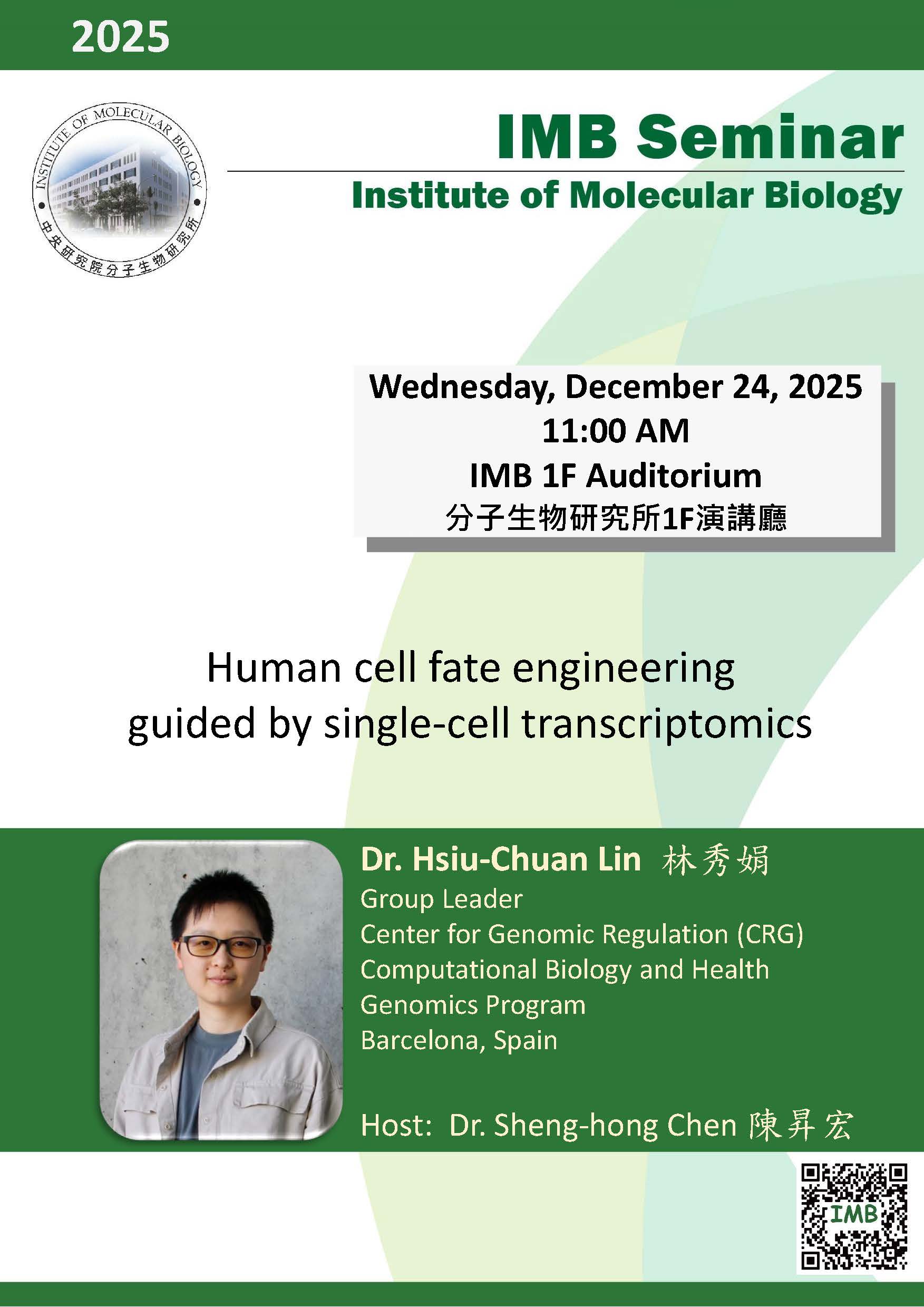 2025

INSTITUTE OF MOLECULAR BIOLOGY
中央研究院分子生物研究所

IMB Seminar
Institute of Molecular Biology

Wednesday, December 24, 2025
11:00 AM
IMB 1F Auditorium
分子生物研究所1F演講廳

Human cell fate engineering guided by single-cell transcriptomics

Dr. Hsiu-Chuan Lin 林秀娟
Group Leader
Center for Genomic Regulation (CRG)
Computational Biology and Health Genomics Program
Barcelona, Spain

Host: Dr. Sheng-hong Chen 陳昇宏

IMB